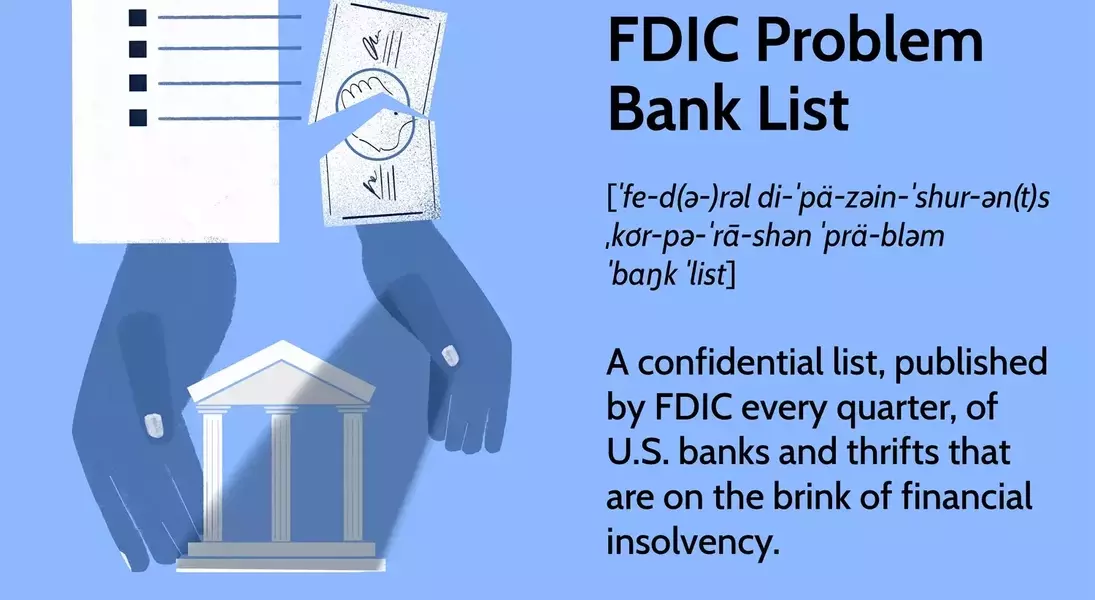 FDIC Problem Bank List

[ˈfe-d(ə-)rəl di-ˈpä-zəin-ˈshur-ən(t)s ˌkȯr-pə-ˈrā-shən ˈprä-bləm ˈbaŋk ˈlist]

A confidential list, published by FDIC every quarter, of U.S. banks and thrifts that are on the brink of financial insolvency.